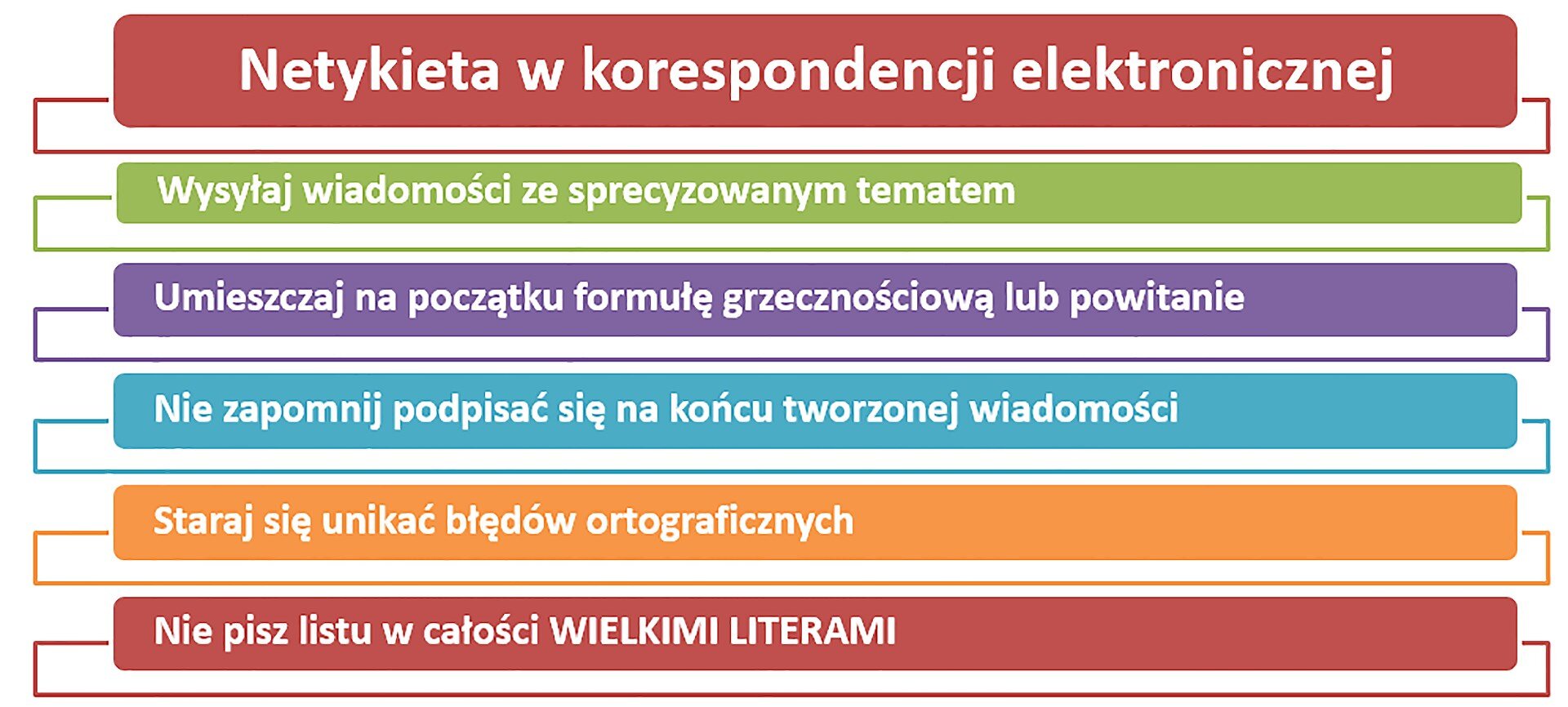 Netykieta w korespondencji elektronicznej

Wysyłaj wiadomości ze sprecyzowanym tematem

Umieszczaj na początku formułę grzecznościową lub powitanie

Nie zapomnij podpisać się na końcu tworzonej wiadomości

Staraj się unikać błędów ortograficznych

Nie pisz listu w całości WIELKIMI LITERAMI